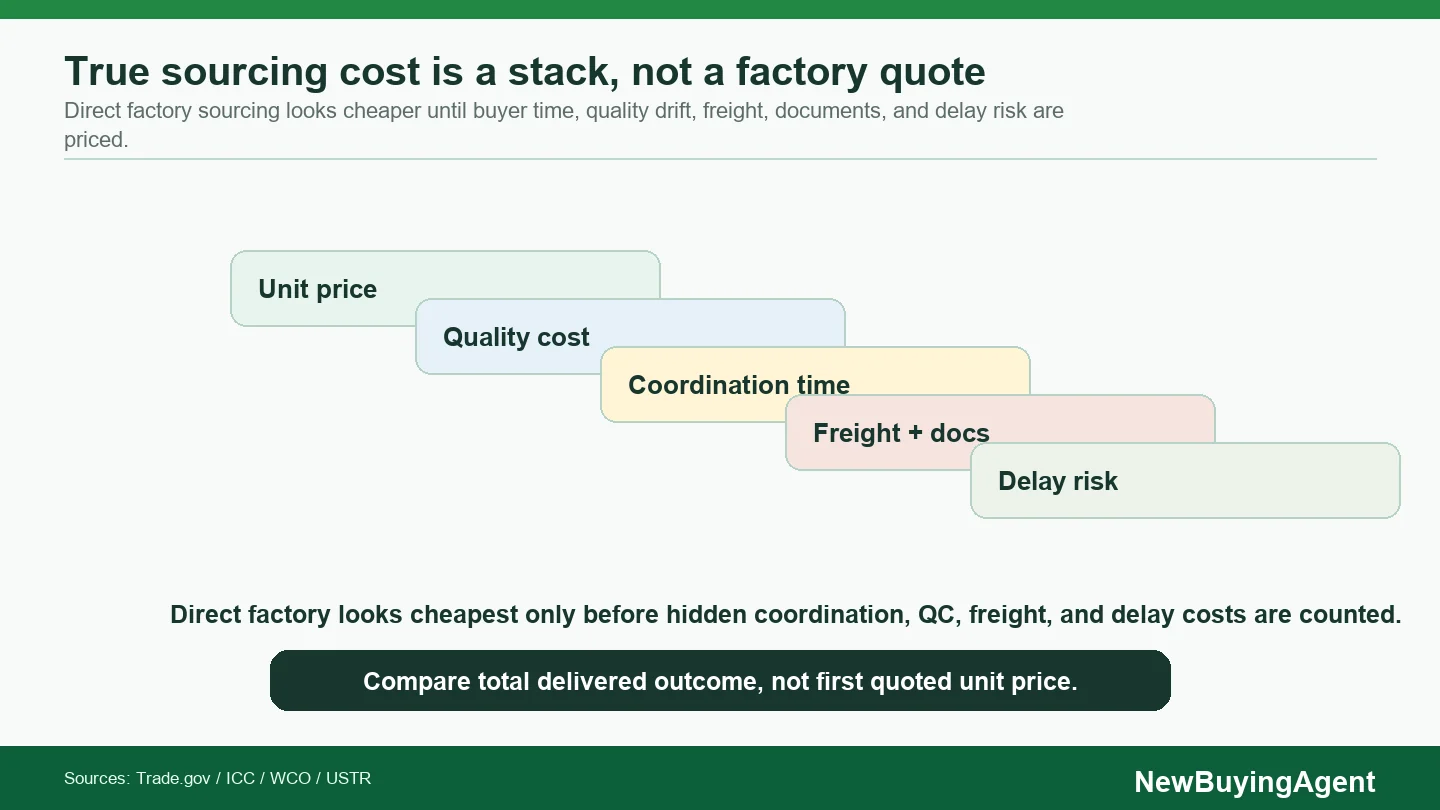 True sourcing cost is a stack, not a factory quote

Direct factory sourcing looks cheaper until buyer time, quality drift, freight, documents, and delay risk are priced.

Unit price

Quality cost

Coordination time

Freight + docs

Delay risk

Direct factory looks cheapest only before hidden coordination, QC, freight, and delay costs are counted.

Compare total delivered outcome, not first quoted unit price.

Sources: Trade.gov / ICC / WCO / USTR

NewBuyingAgent